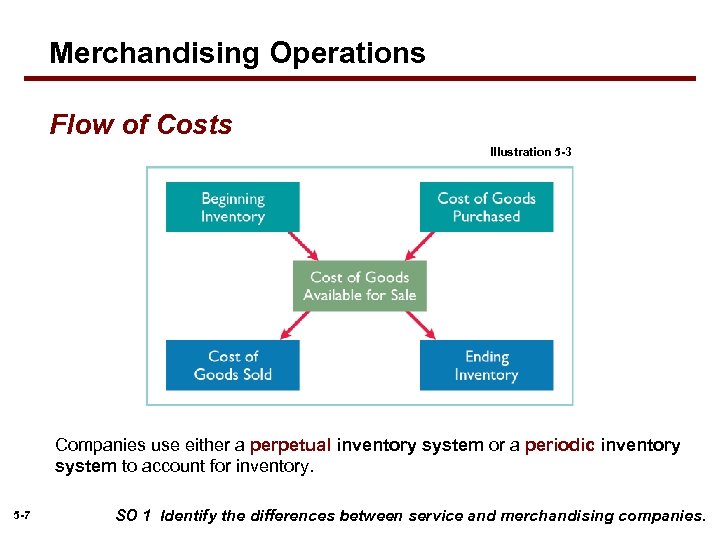 Merchandising Operations

Flow of Costs

Illustration 5-3

Beginning Inventory

Cost of Goods Purchased

Cost of Goods Available for Sale

Cost of Goods Sold

Ending Inventory

Companies use either a perpetual inventory system or a periodic inventory system to account for inventory.

5-7

SO 1 Identify the differences between service and merchandising companies.